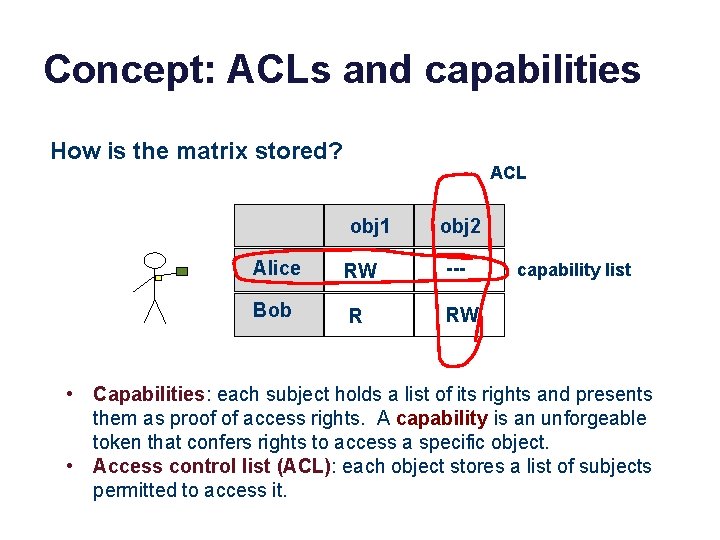 Concept: ACLs and capabilities

How is the matrix stored?

ACL

| | obj1 | obj2 |
|---|---|---|
| Alice | RW | --- |
| Bob | R | RW |

capability list

• Capabilities: each subject holds a list of its rights and presents them as proof of access rights. A capability is an unforgeable token that confers rights to access a specific object.
• Access control list (ACL): each object stores a list of subjects permitted to access it.